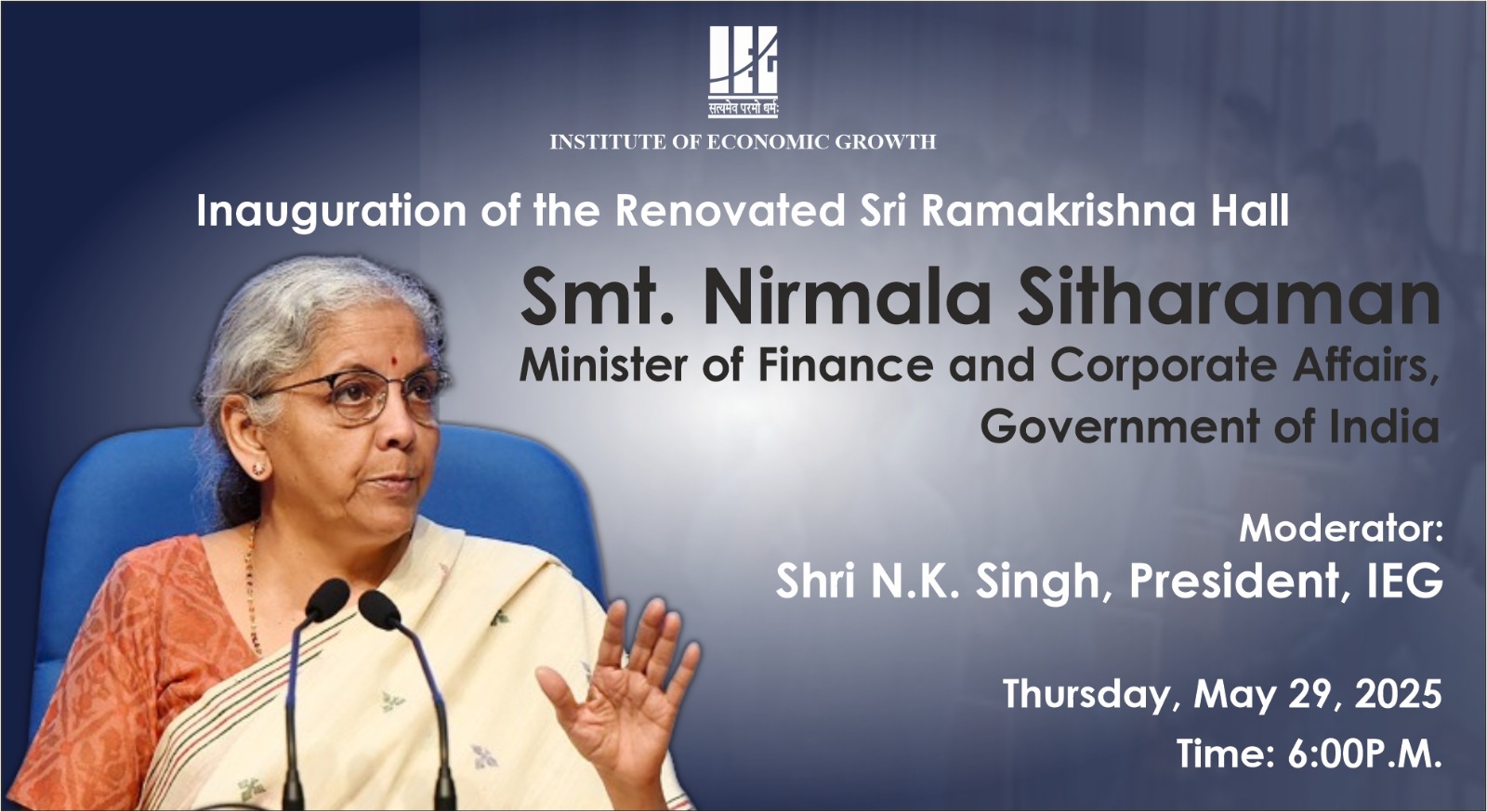 IEG
सत्यमेव परमो धर्मः
INSTITUTE OF ECONOMIC GROWTH

Inauguration of the Renovated Sri Ramakrishna Hall

Smt. Nirmala Sitharaman
Minister of Finance and Corporate Affairs, Government of India

Moderator:
Shri N.K. Singh, President, IEG

Thursday, May 29, 2025
Time: 6:00P.M.